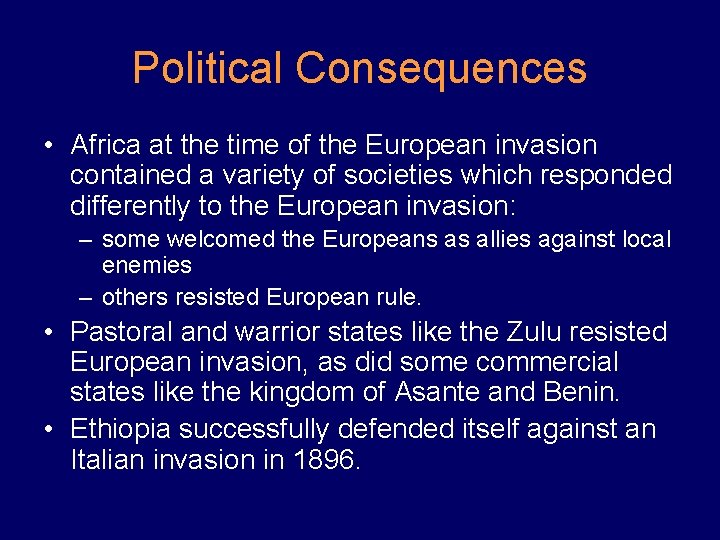 Political Consequences

• Africa at the time of the European invasion contained a variety of societies which responded differently to the European invasion:
– some welcomed the Europeans as allies against local enemies
– others resisted European rule.
• Pastoral and warrior states like the Zulu resisted European invasion, as did some commercial states like the kingdom of Asante and Benin.
• Ethiopia successfully defended itself against an Italian invasion in 1896.